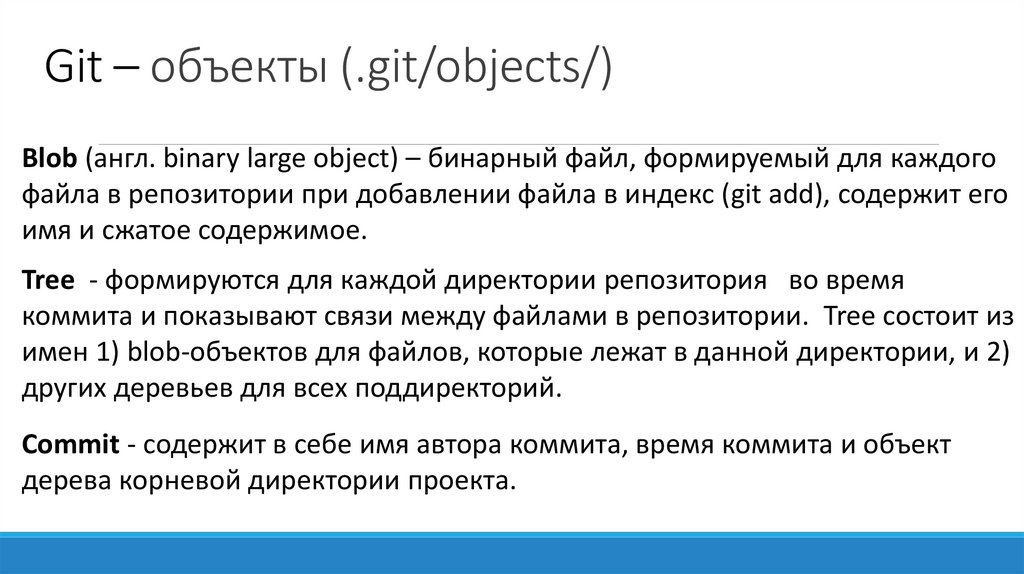 Git – объекты (.git/objects/)

Blob (англ. binary large object) – бинарный файл, формируемый для каждого файла в репозитории при добавлении файла в индекс (git add), содержит его имя и сжатое содержимое.

Tree - формируются для каждой директории репозитория во время коммита и показывают связи между файлами в репозитории. Tree состоит из имен 1) blob-объектов для файлов, которые лежат в данной директории, и 2) других деревьев для всех поддиректорий.

Commit - содержит в себе имя автора коммита, время коммита и объект дерева корневой директории проекта.